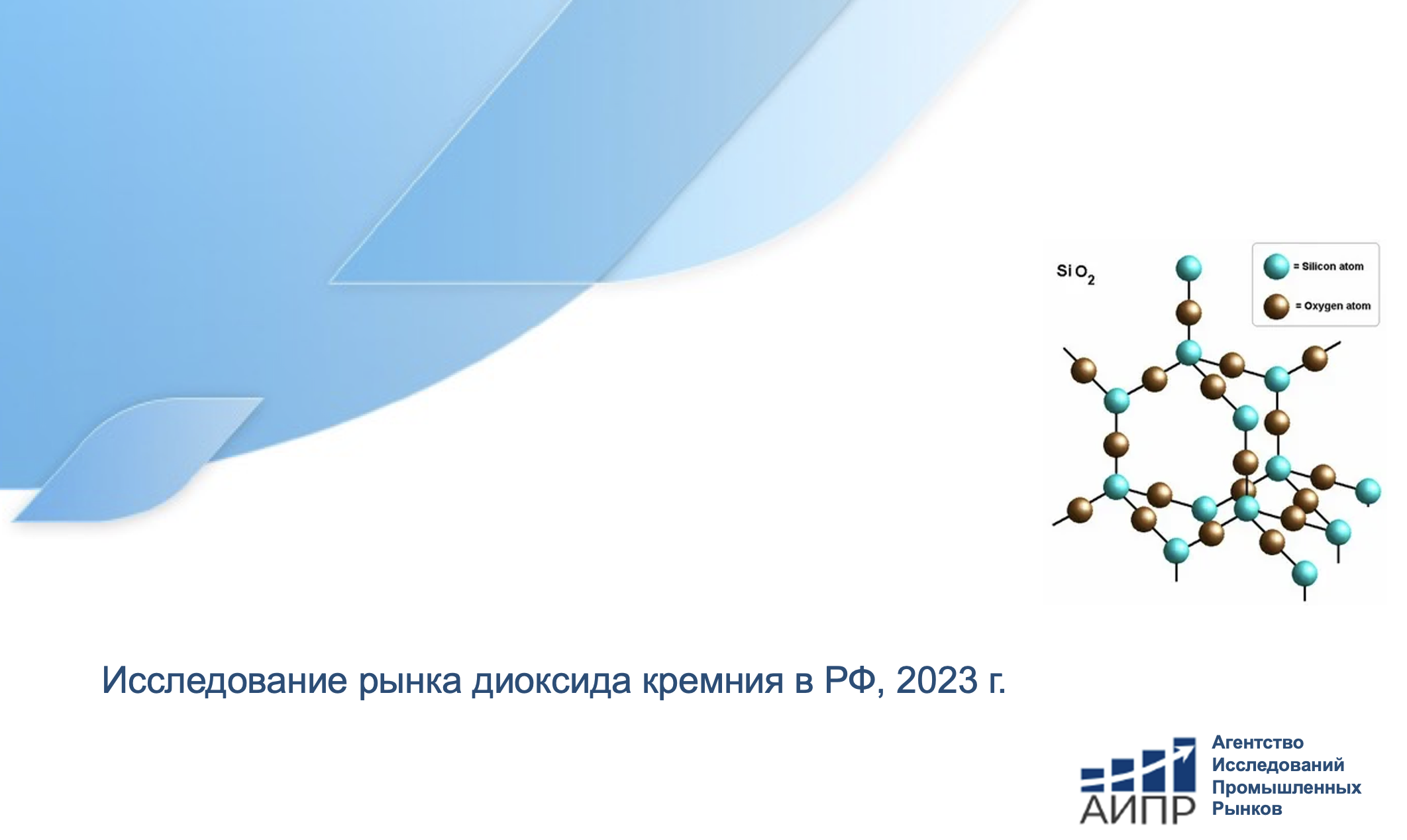 $SiO_2$

= Silicon atom

= Oxygen atom

Исследование рынка диоксида кремния в РФ, 2023 г.

АИПР

Агентство Исследований Промышленных Рынков